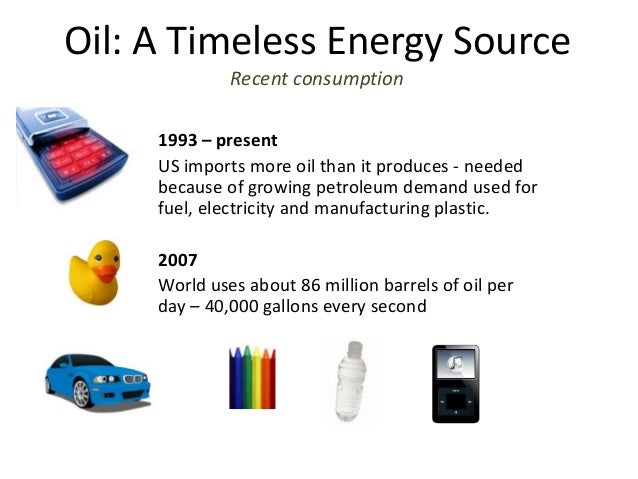 Oil: A Timeless Energy Source

Recent consumption

1993 – present

US imports more oil than it produces - needed because of growing petroleum demand used for fuel, electricity and manufacturing plastic.

2007

World uses about 86 million barrels of oil per day – 40,000 gallons every second